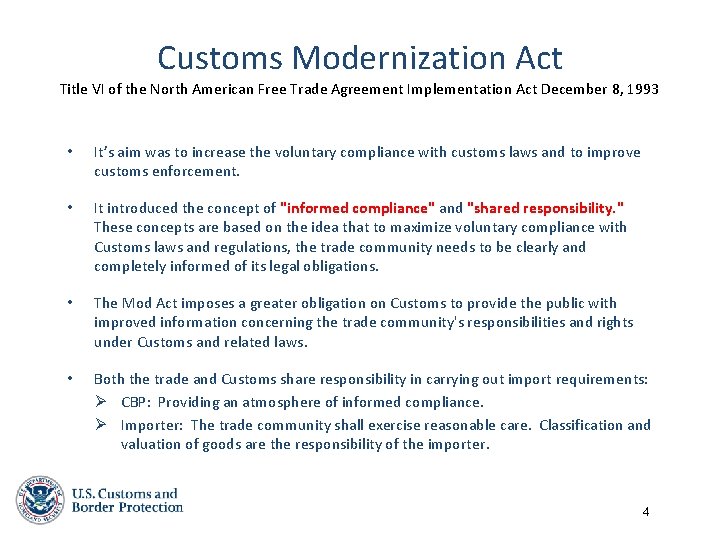 Customs Modernization Act

Title VI of the North American Free Trade Agreement Implementation Act December 8, 1993

• It's aim was to increase the voluntary compliance with customs laws and to improve customs enforcement.

• It introduced the concept of "informed compliance" and "shared responsibility." These concepts are based on the idea that to maximize voluntary compliance with Customs laws and regulations, the trade community needs to be clearly and completely informed of its legal obligations.

• The Mod Act imposes a greater obligation on Customs to provide the public with improved information concerning the trade community's responsibilities and rights under Customs and related laws.

• Both the trade and Customs share responsibility in carrying out import requirements:
➢ CBP: Providing an atmosphere of informed compliance.
➢ Importer: The trade community shall exercise reasonable care. Classification and valuation of goods are the responsibility of the importer.

U.S. DEPARTMENT OF HOMELAND SECURITY

U.S. Customs and Border Protection

4